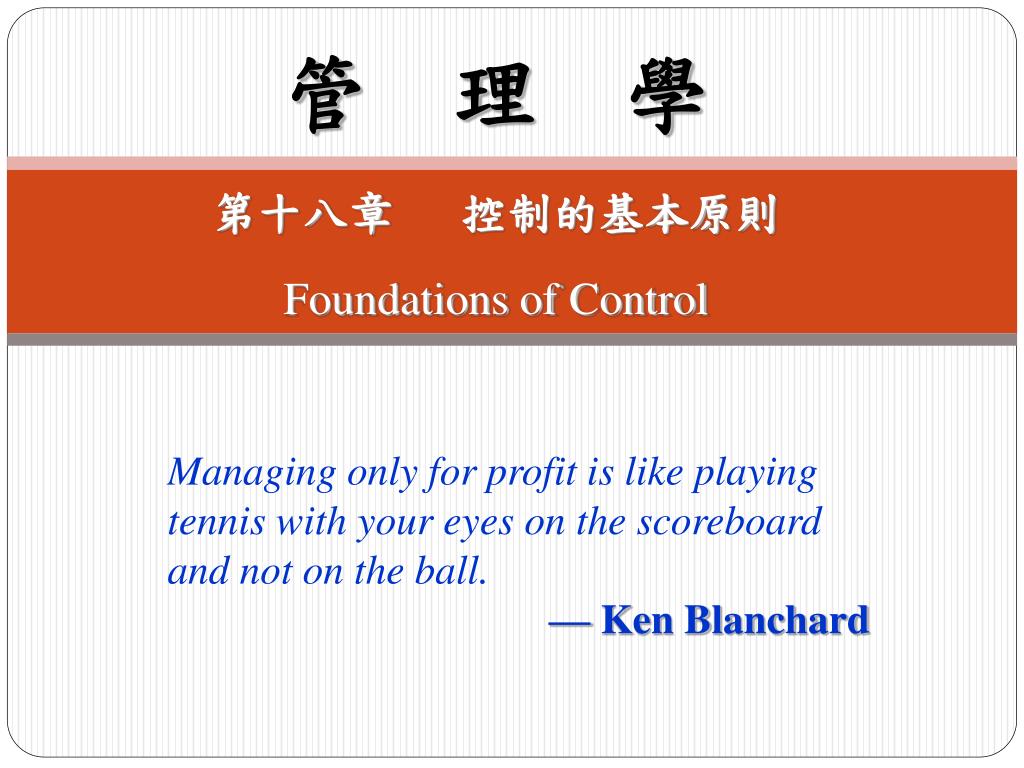 管 理 學

第十八章 控制的基本原則

Foundations of Control

Managing only for profit is like playing tennis with your eyes on the scoreboard and not on the ball.

— Ken Blanchard